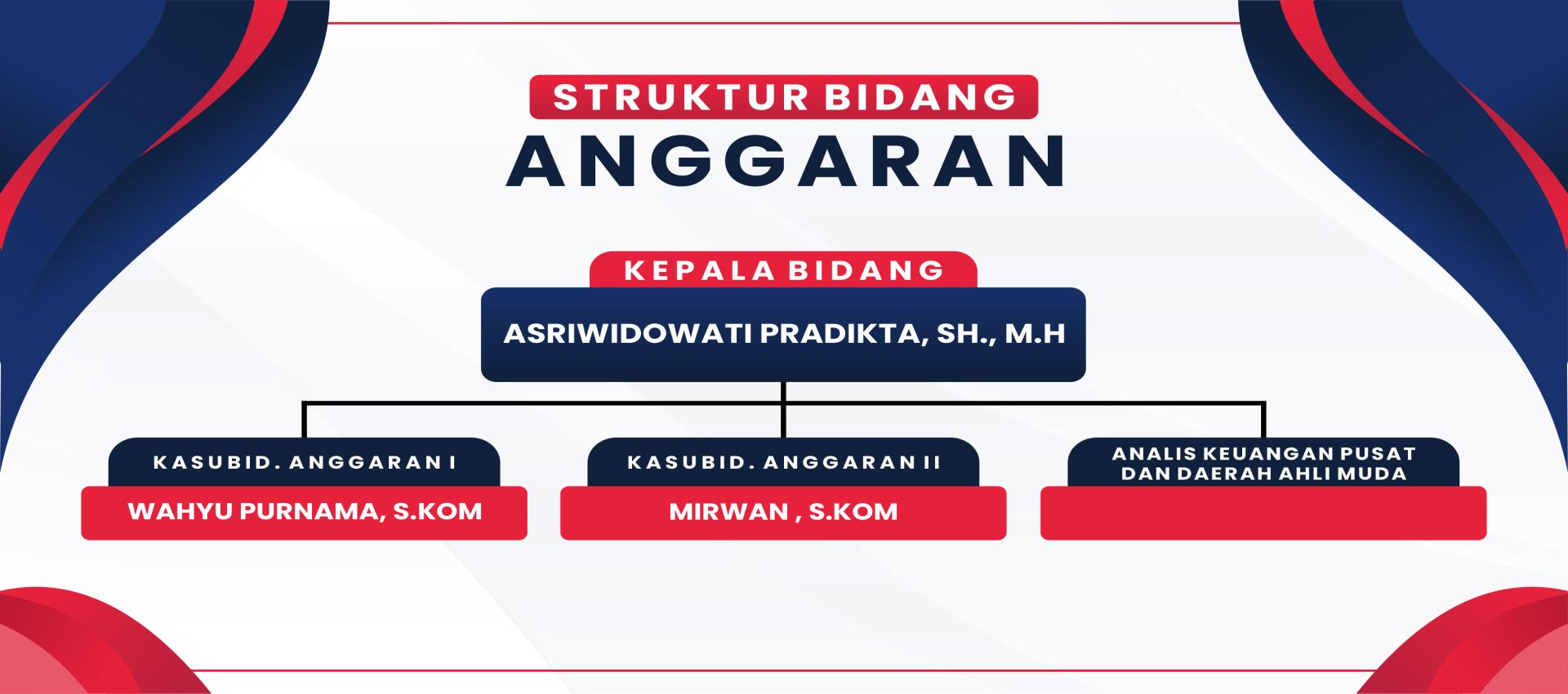 STRUKTUR BIDANG
ANGGARAN

KEPALA BIDANG
ASRIWIDOWATI PRADIKTA, SH., M.H

KASUBID. ANGGARAN I
WAHYU PURNAMA, S.KOM

KASUBID. ANGGARAN II
MIRWAN , S.KOM

ANALIS KEUANGAN PUSAT DAN DAERAH AHLI MUDA